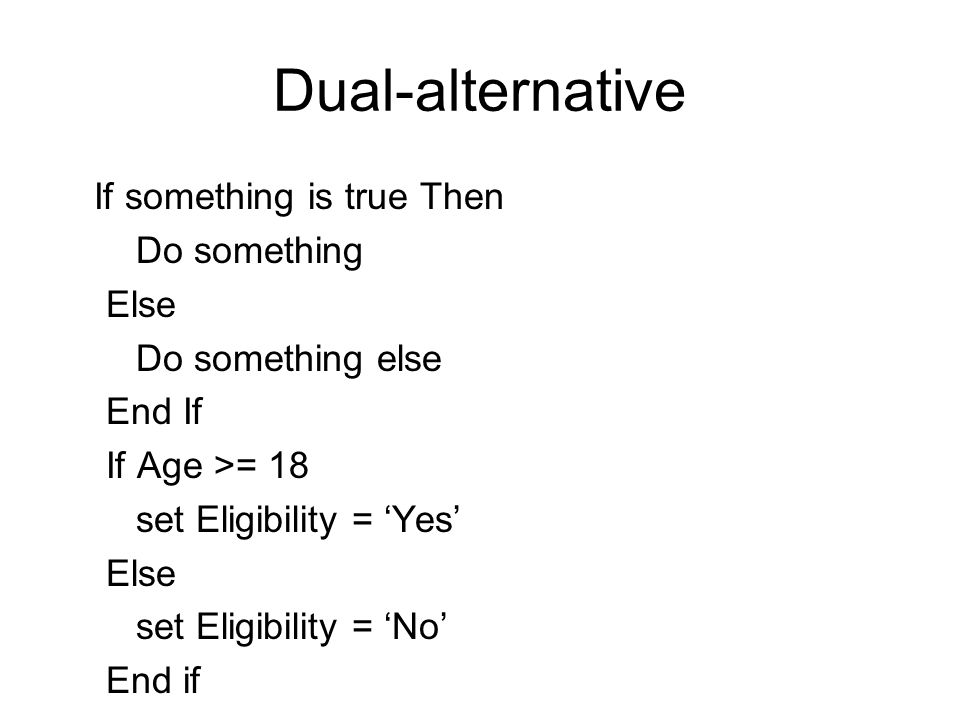 Dual-alternative

If something is true Then
Do something
Else
Do something else
End If
If Age >= 18
set Eligibility = ‘Yes’
Else
set Eligibility = ‘No’
End if